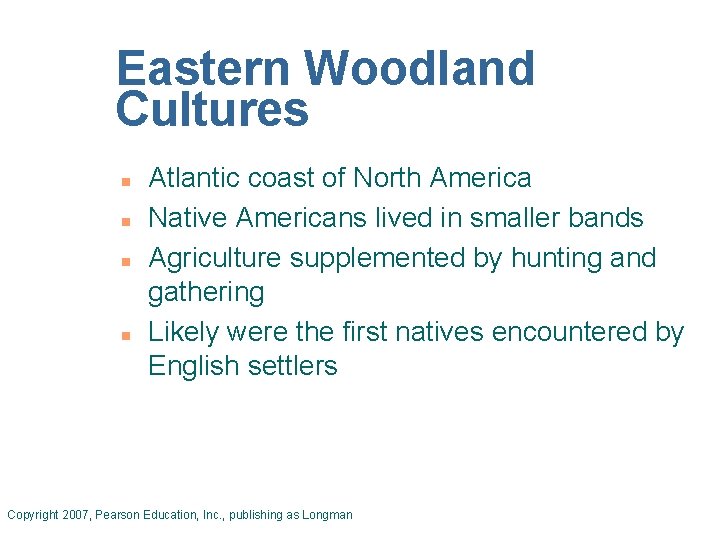 Eastern Woodland Cultures

- Atlantic coast of North America
- Native Americans lived in smaller bands
- Agriculture supplemented by hunting and gathering
- Likely were the first natives encountered by English settlers

Copyright 2007, Pearson Education, Inc., publishing as Longman